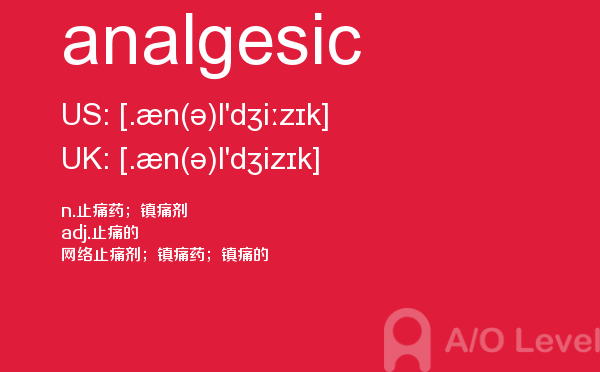 analgesic

US: [.æn(ə)l'dʒiːzɪk]

UK: [.æn(ə)l'dʒizɪk]

n.止痛药；镇痛剂
adj.止痛的
网络止痛剂；镇痛药；镇痛的

A/O Level